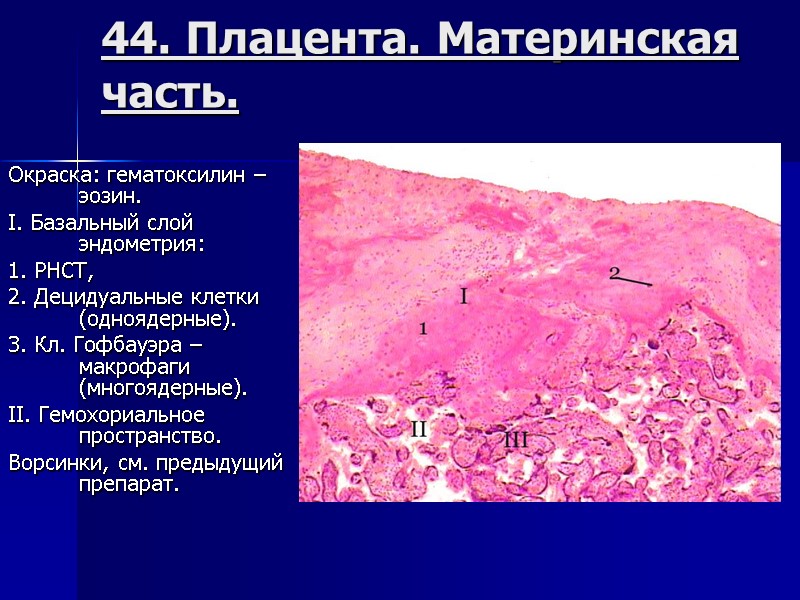 44. Плацента. Материнская часть.

Окраска: гематоксилин – эозин.

I. Базальный слой эндометрия:

1. РНСТ,

2. Децидуальные клетки (одноядерные).

3. Кл. Гофбауэра – макрофаги (многоядерные).

II. Гемохориальное пространство.

Ворсинки, см. предыдущий препарат.

2

I

1

II

III